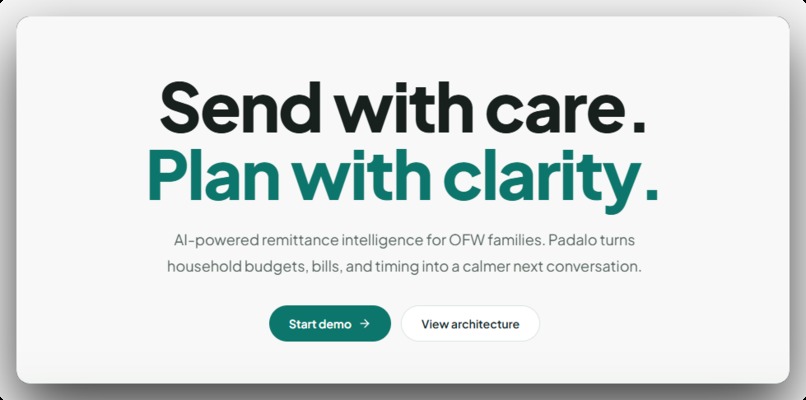 Send with care.
Plan with clarity.

AI-powered remittance intelligence for OFW families. Padalo turns household budgets, bills, and timing into a calmer next conversation.

Start demo →

View architecture